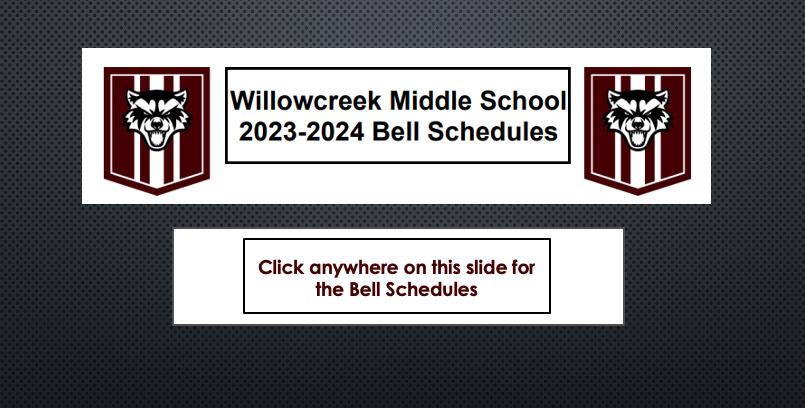 Willowcreek Middle School
2023-2024 Bell Schedules

Click anywhere on this slide for the Bell Schedules